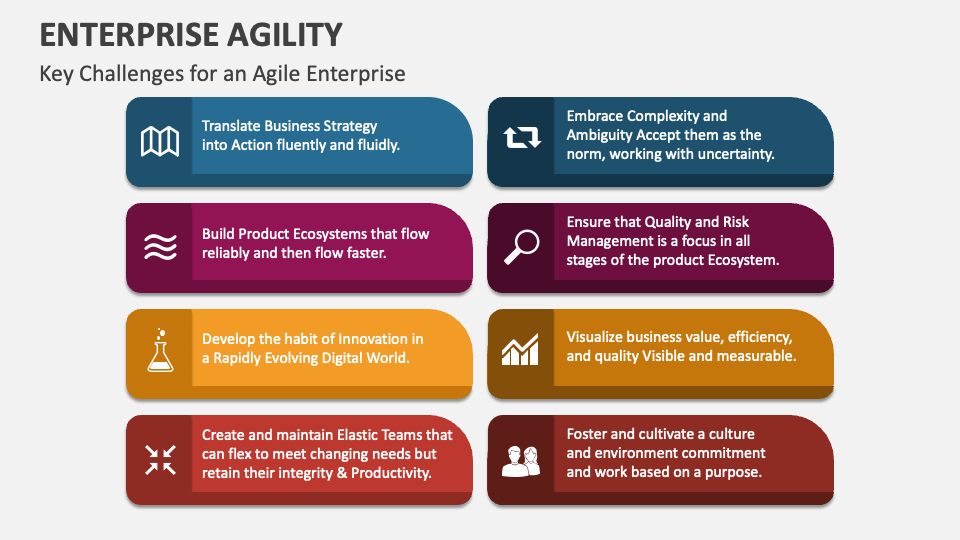 ENTERPRISE AGILITY

Key Challenges for an Agile Enterprise

Translate Business Strategy into Action fluently and fluidly.

Build Product Ecosystems that flow reliably and then flow faster.

Develop the habit of Innovation in a Rapidly Evolving Digital World.

Create and maintain Elastic Teams that can flex to meet changing needs but retain their integrity & Productivity.

Embrace Complexity and Ambiguity Accept them as the norm, working with uncertainty.

Ensure that Quality and Risk Management is a focus in all stages of the product Ecosystem.

Visualize business value, efficiency, and quality Visible and measurable.

Foster and cultivate a culture and environment commitment and work based on a purpose.